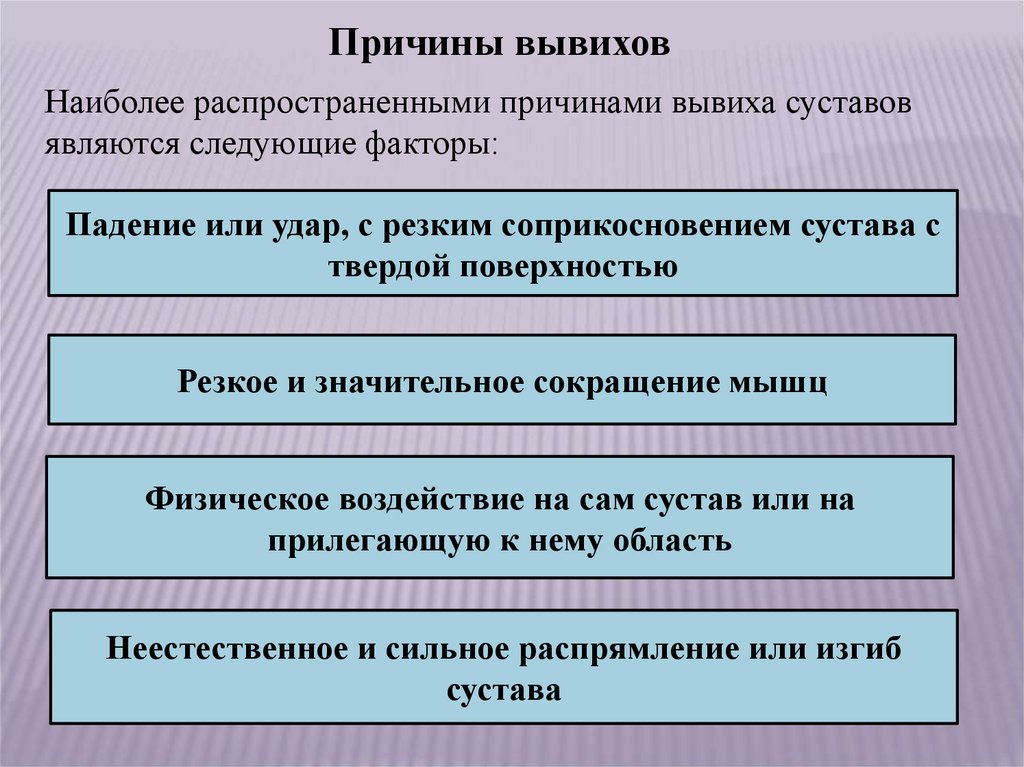 Причины вывихов

Наиболее распространенными причинами вывиха суставов являются следующие факторы:

Падение или удар, с резким соприкосновением сустава с твердой поверхностью

Резкое и значительное сокращение мышц

Физическое воздействие на сам сустав или на прилегающую к нему область

Неестественное и сильное распрямление или изгиб сустава